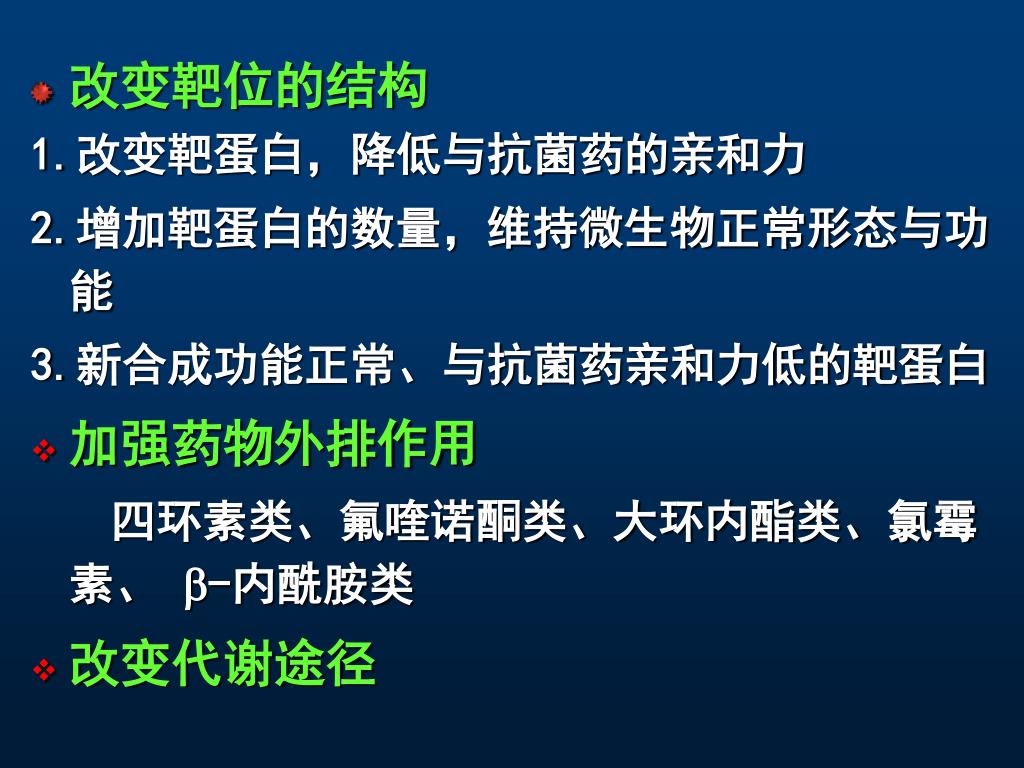 改变靶位的结构

1. 改变靶蛋白，降低与抗菌药的亲和力

2. 增加靶蛋白的数量，维持微生物正常形态与功能

3. 新合成功能正常、与抗菌药亲和力低的靶蛋白

加强药物外排作用

四环素类、氟喹诺酮类、大环内酯类、氯霉素、 β-内酰胺类

改变代谢途径